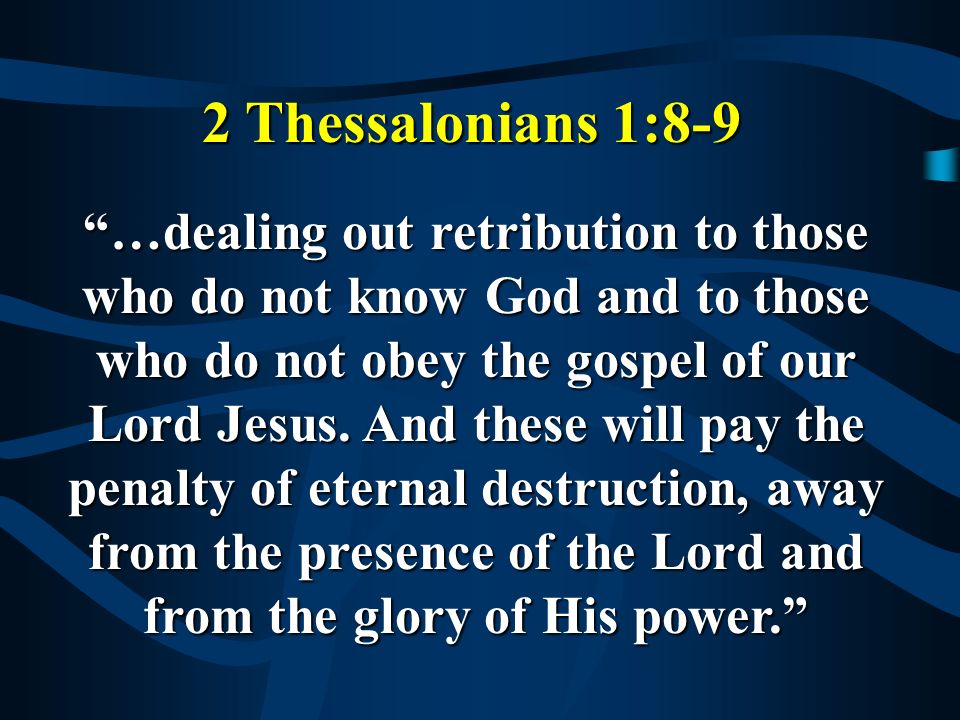 2 Thessalonians 1:8-9

“…dealing out retribution to those who do not know God and to those who do not obey the gospel of our Lord Jesus. And these will pay the penalty of eternal destruction, away from the presence of the Lord and from the glory of His power.”